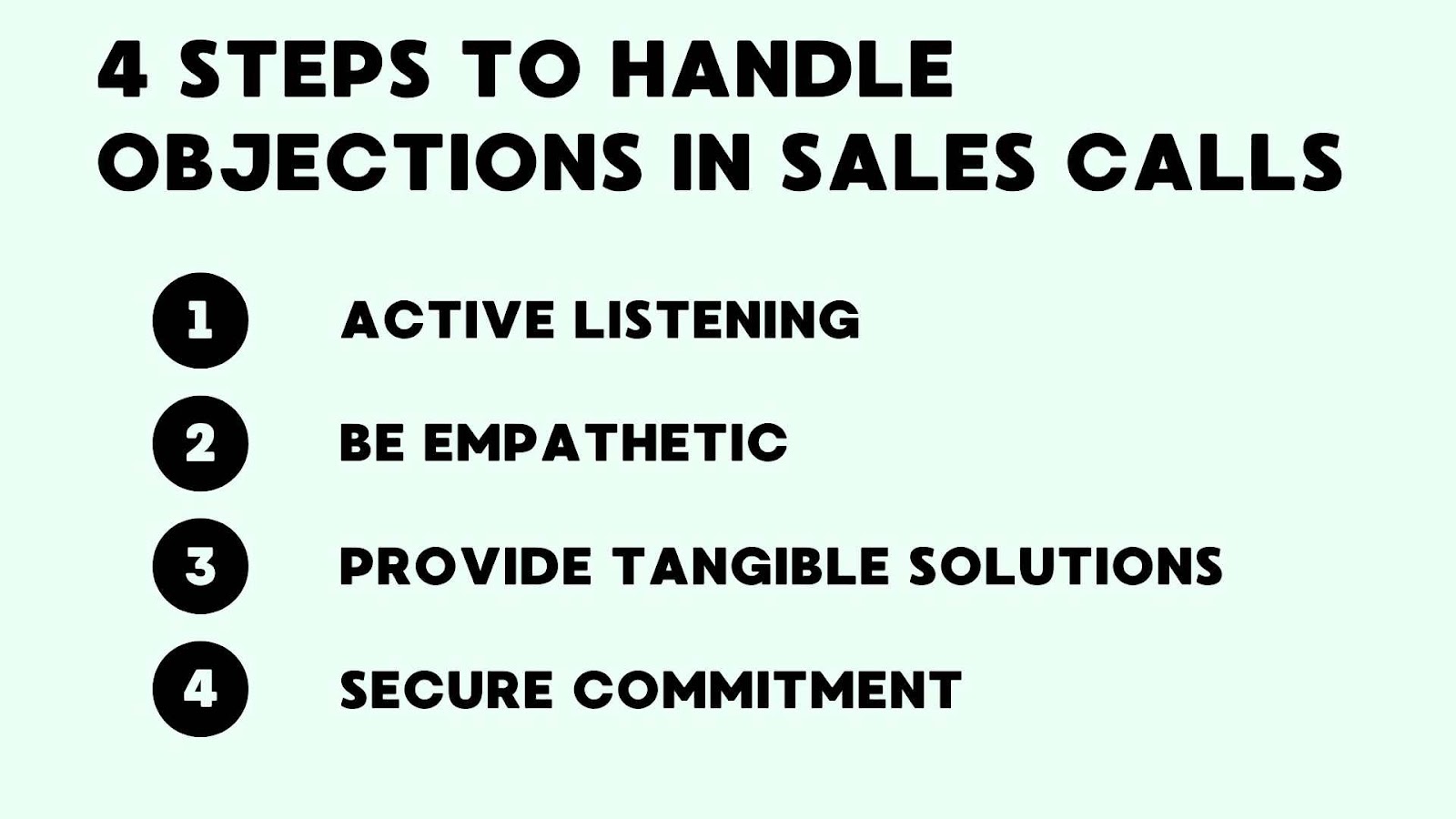 4 STEPS TO HANDLE OBJECTIONS IN SALES CALLS

1 ACTIVE LISTENING

2 BE EMPATHETIC

3 PROVIDE TANGIBLE SOLUTIONS

4 SECURE COMMITMENT